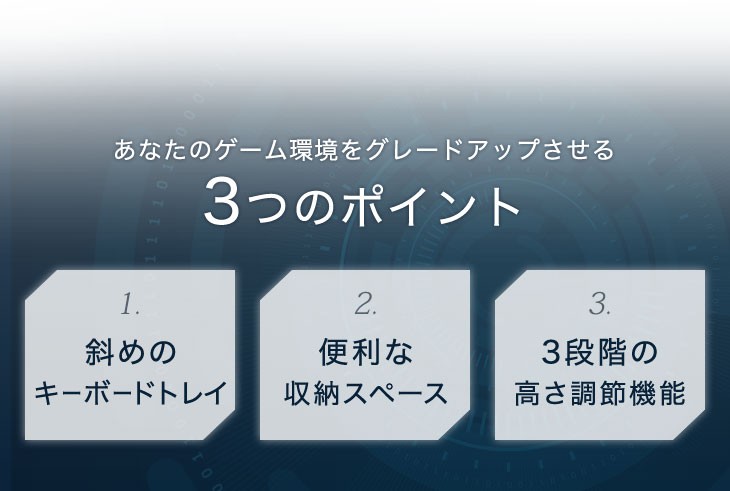 あなたのゲーム環境をグレードアップさせる
3つのポイント

1.
斜めの
キーボードトレイ

2.
便利な
収納スペース

3.
3段階の
高さ調節機能